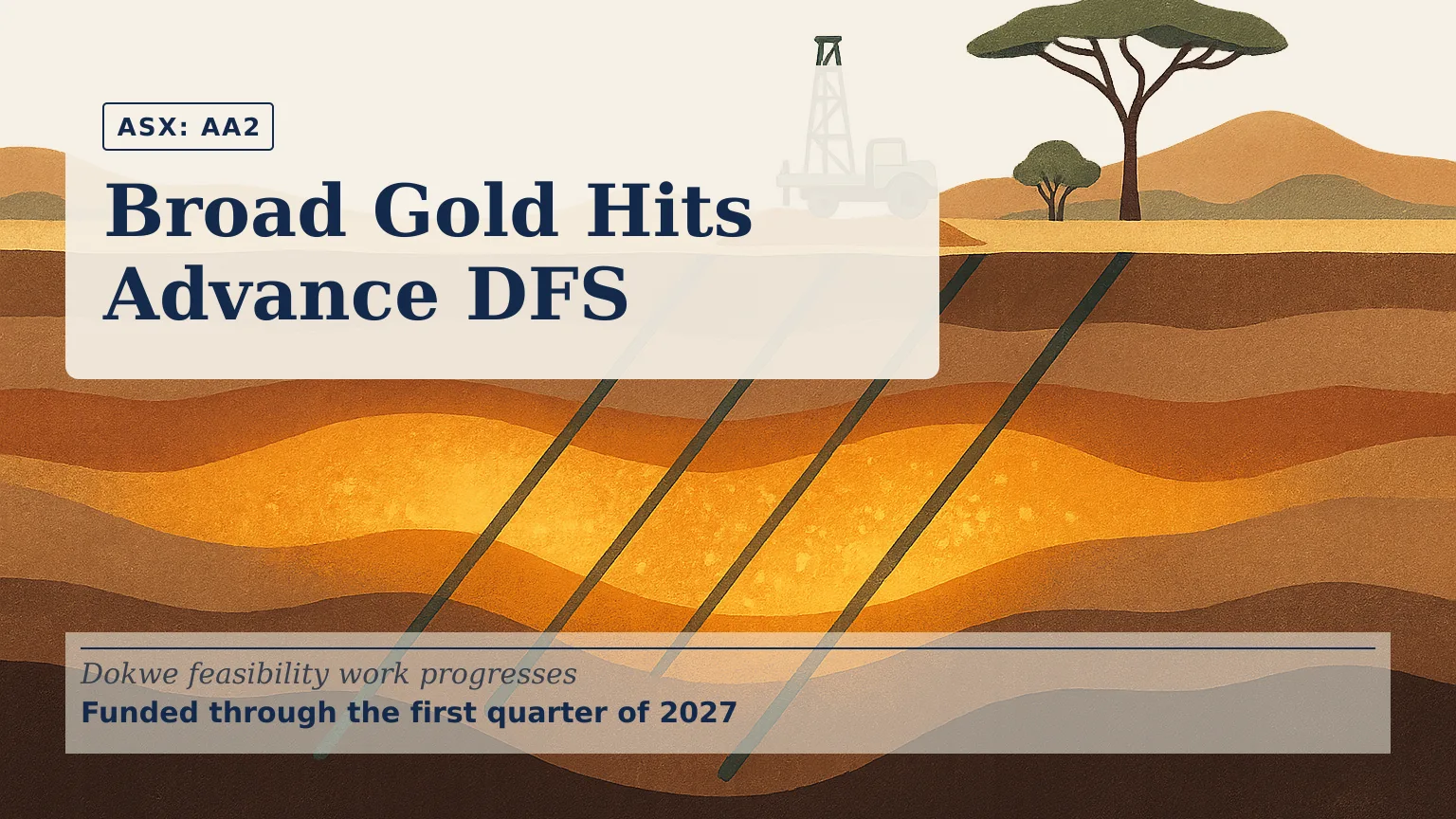 ASX: AA2

Broad Gold Hits Advance DFS

Dokwe feasibility work progresses

Funded through the first quarter of 2027